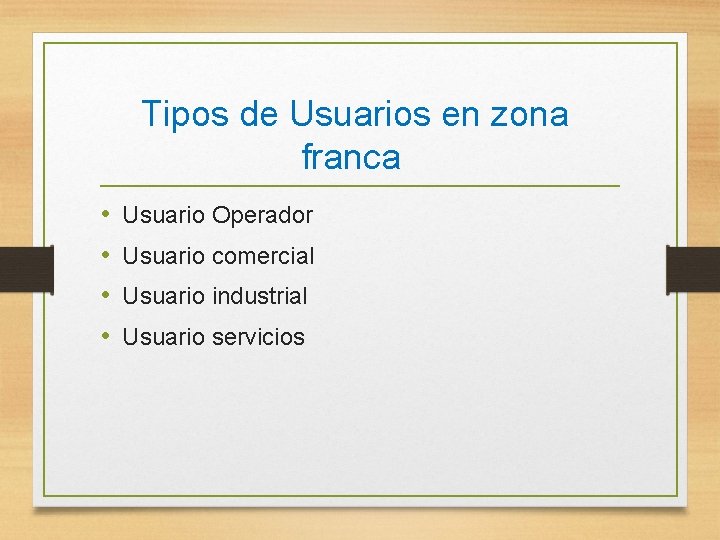 Tipos de Usuarios en zona franca

• Usuario Operador
• Usuario comercial
• Usuario industrial
• Usuario servicios